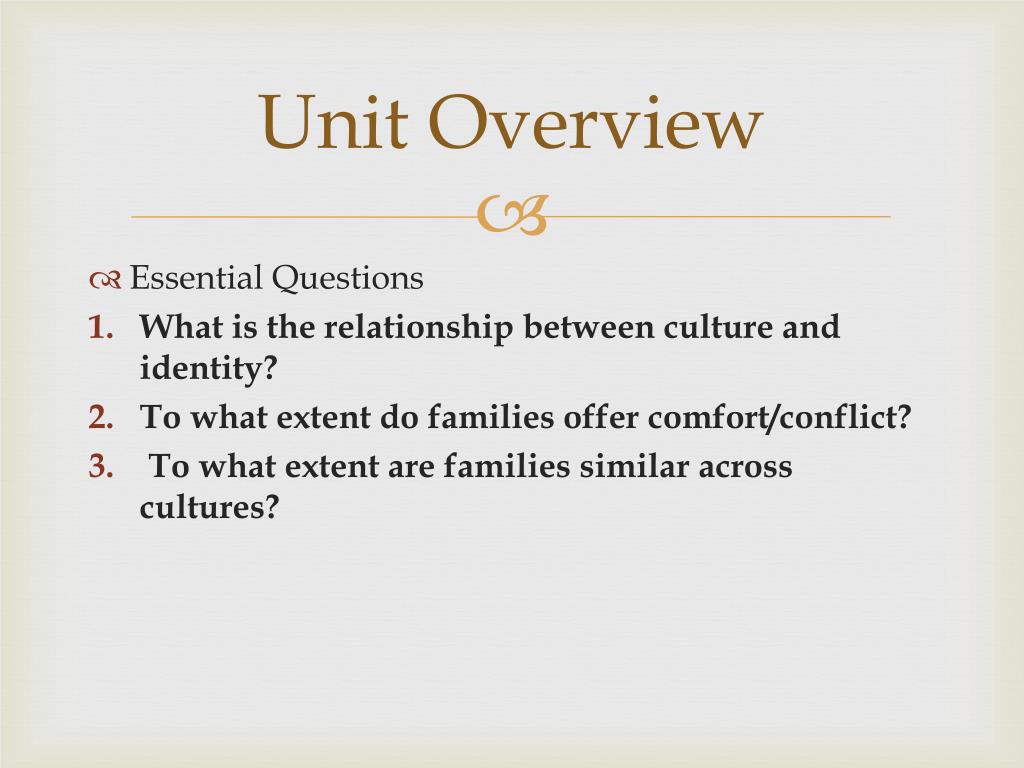 Unit Overview

Essential Questions

1. What is the relationship between culture and identity?
2. To what extent do families offer comfort/conflict?
3. To what extent are families similar across cultures?